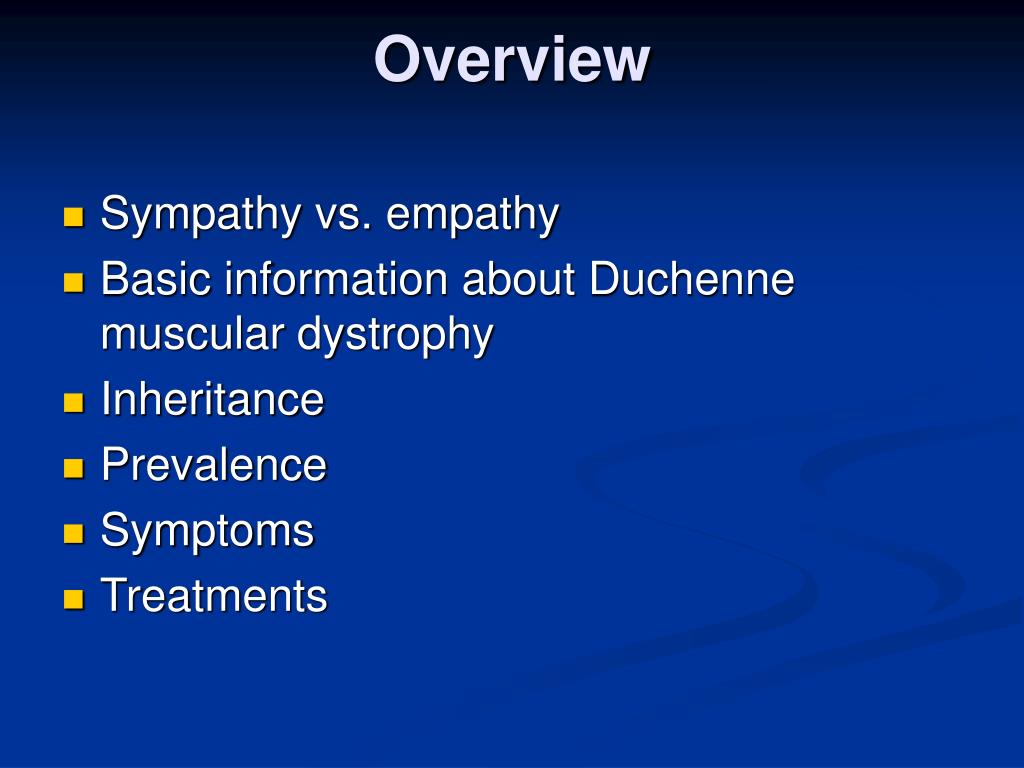 Overview

- Sympathy vs. empathy
- Basic information about Duchenne muscular dystrophy
- Inheritance
- Prevalence
- Symptoms
- Treatments